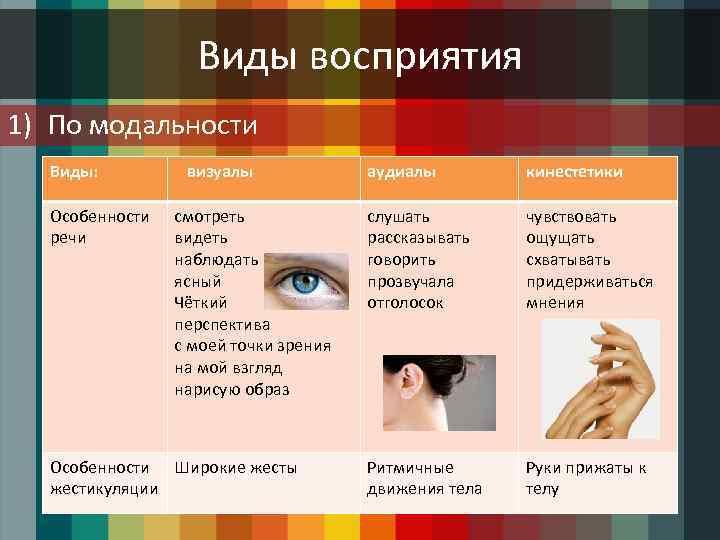 Виды восприятия

1) По модальности

| Виды: | визуалы | аудиалы | кинестетики |
|---|---|---|---|
| Особенности речи | смотреть видеть наблюдать ясный Чёткий перспектива с моей точки зрения на мой взгляд нарисую образ | слушать рассказывать говорить прозвучала отголосок | чувствовать ощущать схватывать придерживаться мнения |
| Особенности жестикуляции | Широкие жесты | Ритмичные движения тела | Руки прижаты к телу |